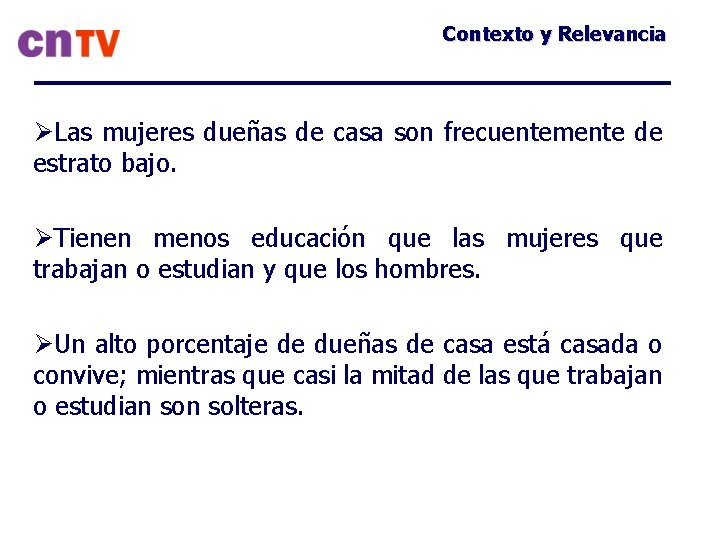 cnTV

Contexto y Relevancia

➢Las mujeres dueñas de casa son frecuentemente de estrato bajo.

➢Tienen menos educación que las mujeres que trabajan o estudian y que los hombres.

➢Un alto porcentaje de dueñas de casa está casada o convive; mientras que casi la mitad de las que trabajan o estudian son solteras.